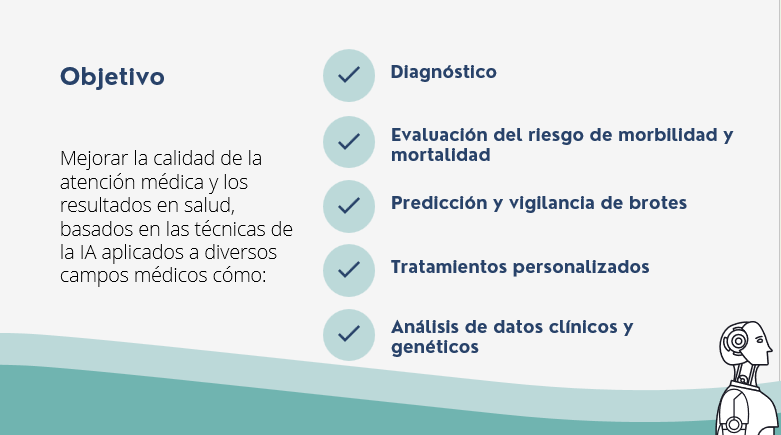 Objetivo

Mejorar la calidad de la atención médica y los resultados en salud, basados en las técnicas de la IA aplicados a diversos campos médicos cómo:

Diagnóstico

Evaluación del riesgo de morbilidad y mortalidad

Predicción y vigilancia de brotes

Tratamientos personalizados

Análisis de datos clínicos y genéticos